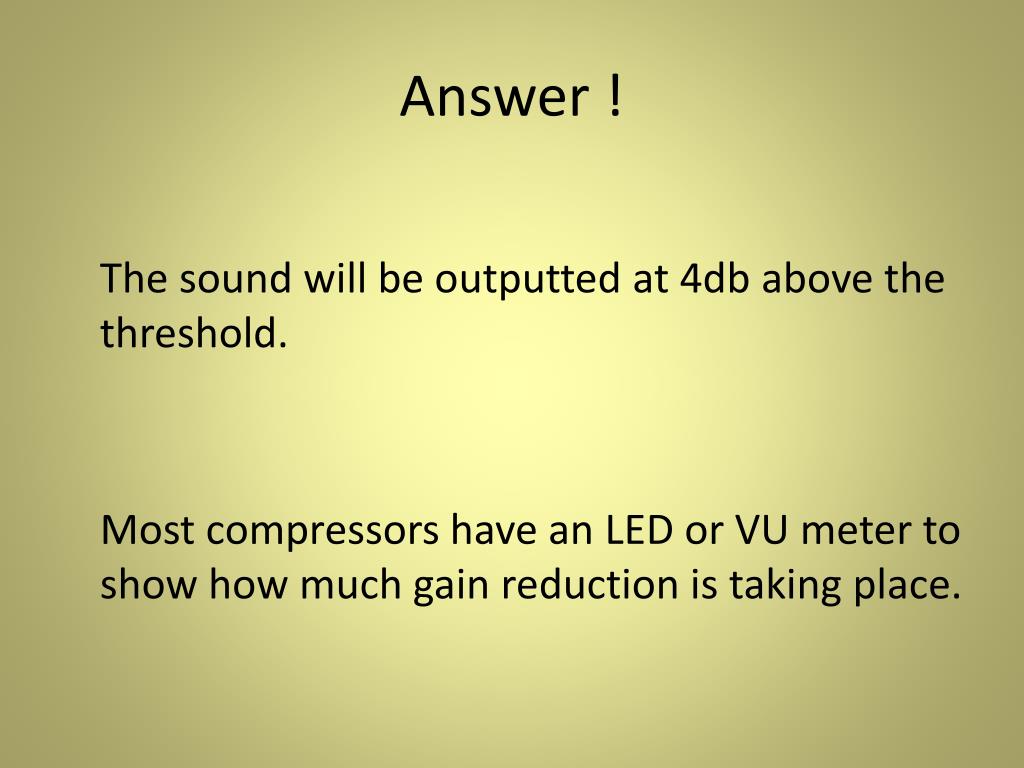 Answer !

The sound will be outputted at 4db above the threshold.

Most compressors have an LED or VU meter to show how much gain reduction is taking place.